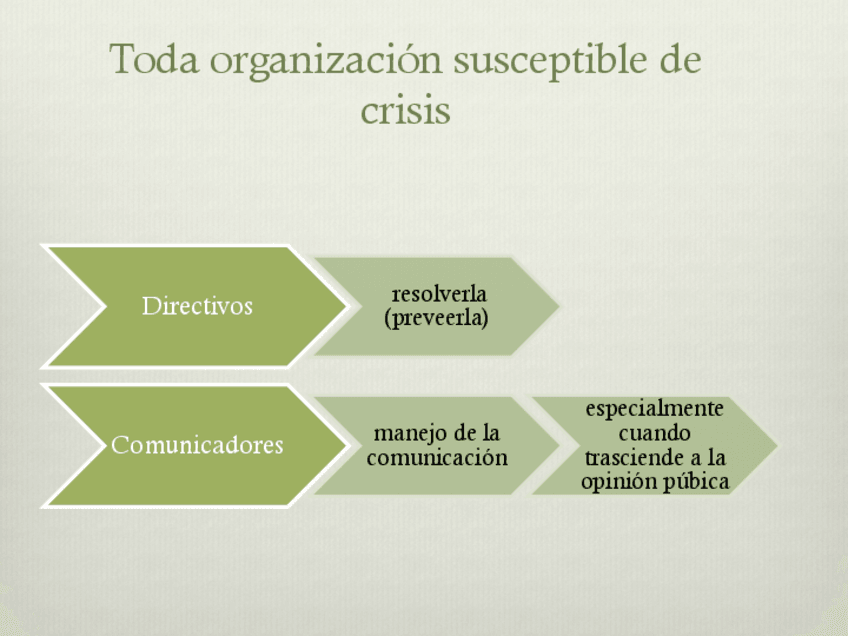 Toda organización susceptible de crisis

Directivos

resolverla (preveerla)

Comunicadores

manejo de la comunicación

especialmente cuando trasciende a la opinión púbica